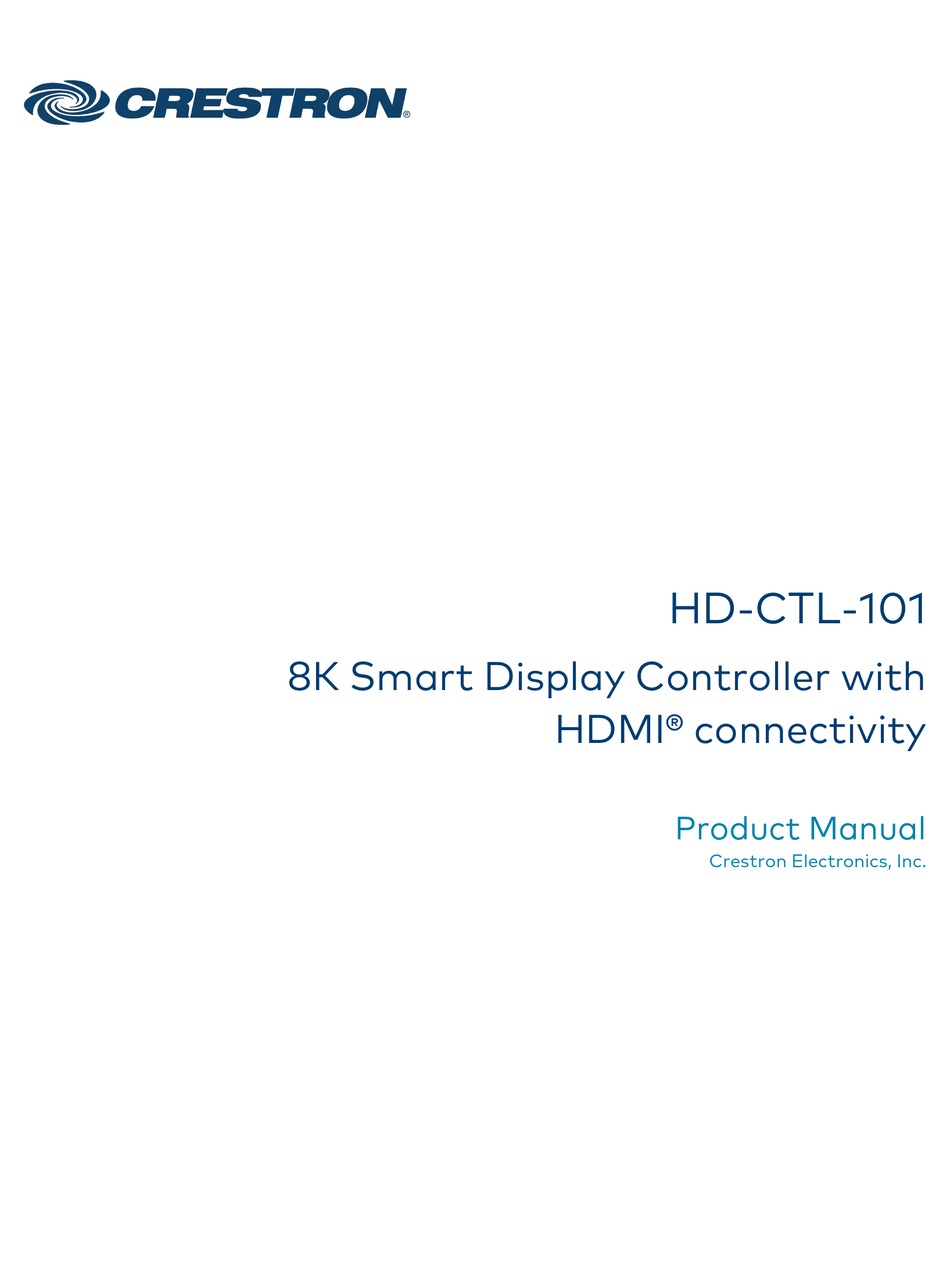 CRESTRON®

HD-CTL-101

8K Smart Display Controller with HDMI® connectivity

Product Manual
Crestron Electronics, Inc.